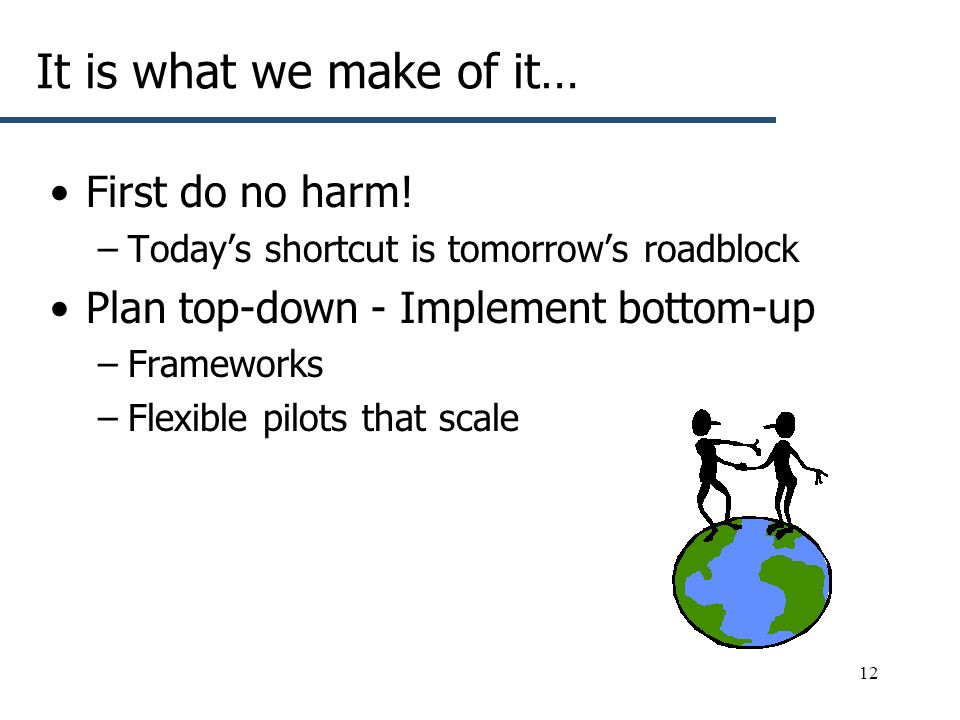 It is what we make of it…

• First do no harm!
  – Today’s shortcut is tomorrow’s roadblock
• Plan top-down - Implement bottom-up
  – Frameworks
  – Flexible pilots that scale

12